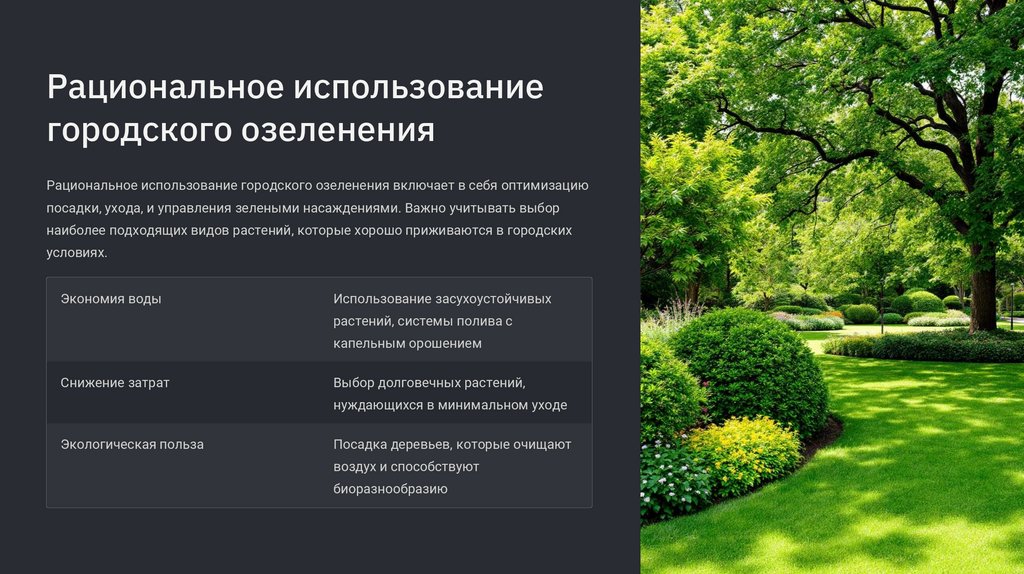 Рациональное использование городского озеленения

Рациональное использование городского озеленения включает в себя оптимизацию посадки, ухода, и управления зелеными насаждениями. Важно учитывать выбор наиболее подходящих видов растений, которые хорошо приживаются в городских условиях.

| | |
|---|---|
| Экономия воды | Использование засухоустойчивых растений, системы полива с капельным орошением |
| Снижение затрат | Выбор долговечных растений, нуждающихся в минимальном уходе |
| Экологическая польза | Посадка деревьев, которые очищают воздух и способствуют биоразнообразию |